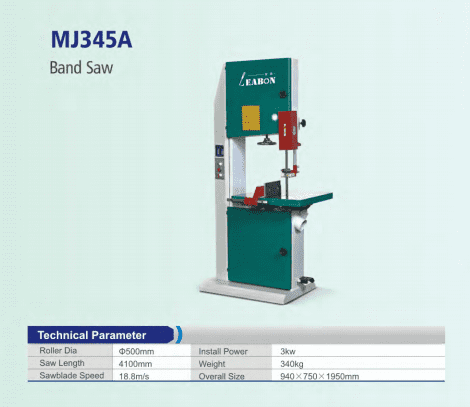 MJ345A
Band Saw

LEABON

Technical Parameter

| Roller Dia | Φ500mm | Install Power | 3kw |
|---|---|---|---|
| Saw Length | 4100mm | Weight | 340kg |
| Sawblade Speed | 18.8m/s | Overall Size | 940×750×1950mm |